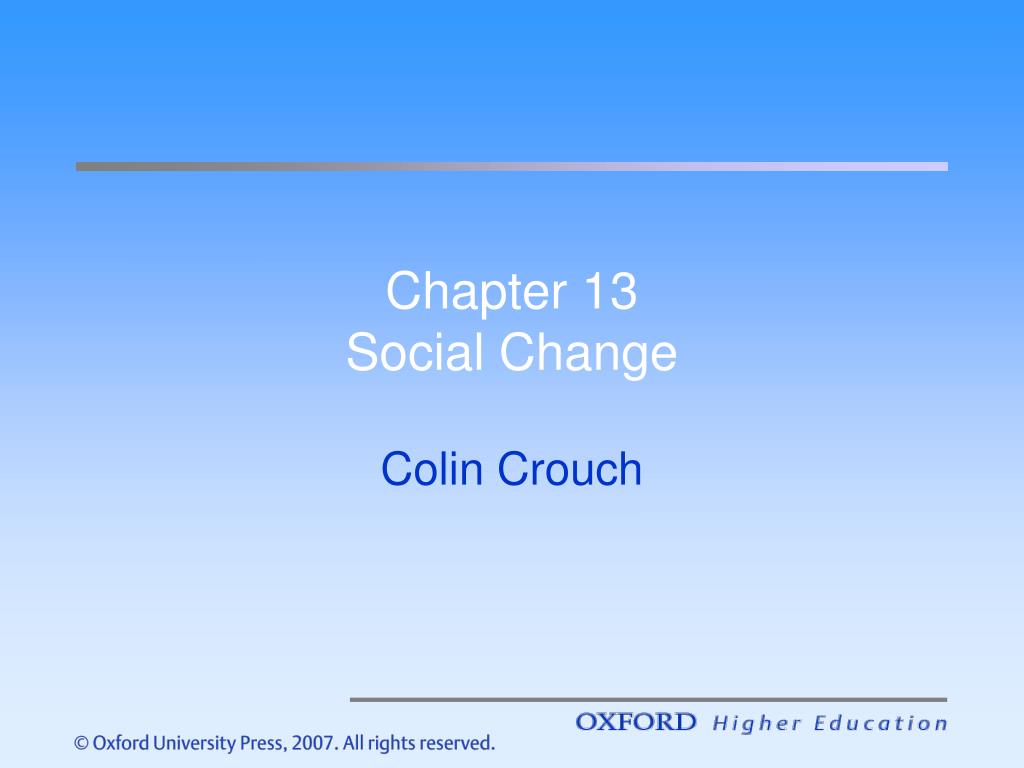 Chapter 13
Social Change

Colin Crouch

OXFORD Higher Education

© Oxford University Press, 2007. All rights reserved.